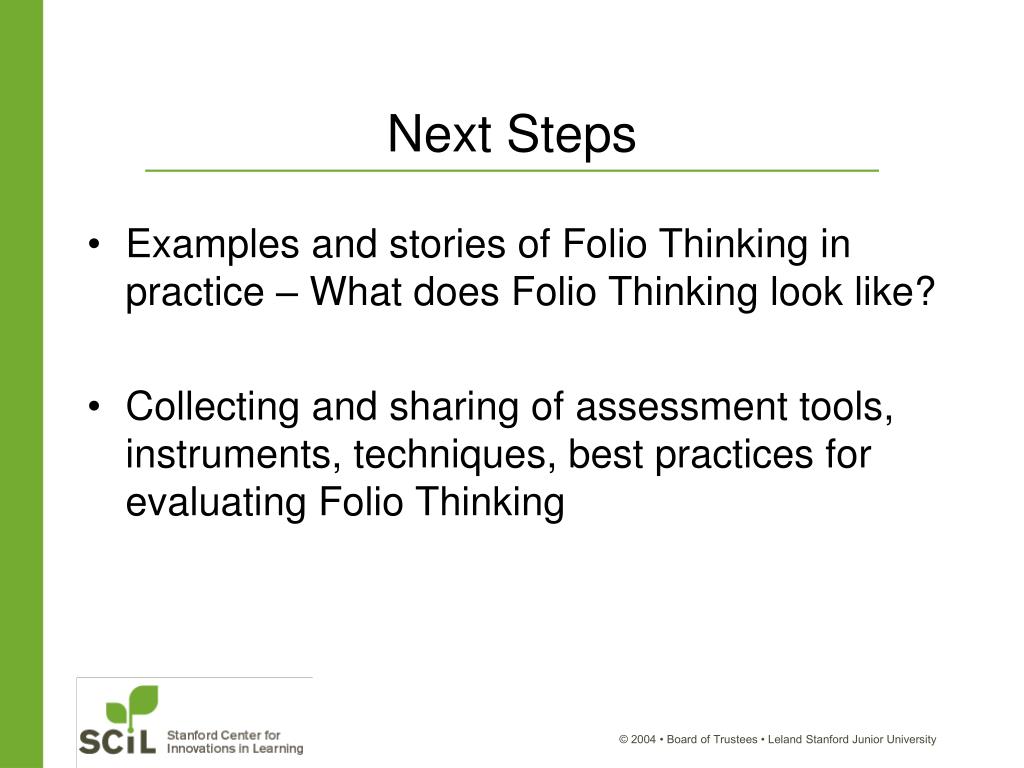 Next Steps

• Examples and stories of Folio Thinking in practice – What does Folio Thinking look like?

• Collecting and sharing of assessment tools, instruments, techniques, best practices for evaluating Folio Thinking

SCiL Stanford Center for Innovations in Learning

© 2004 • Board of Trustees • Leland Stanford Junior University